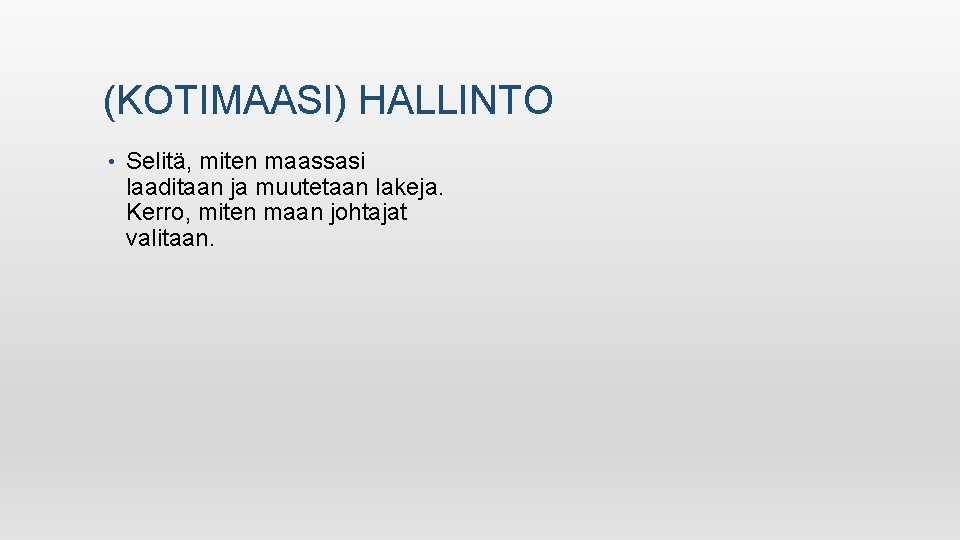 (KOTIMAASI) HALLINTO

• Selitä, miten maassasi laaditaan ja muutetaan lakeja. Kerro, miten maan johtajat valitaan.